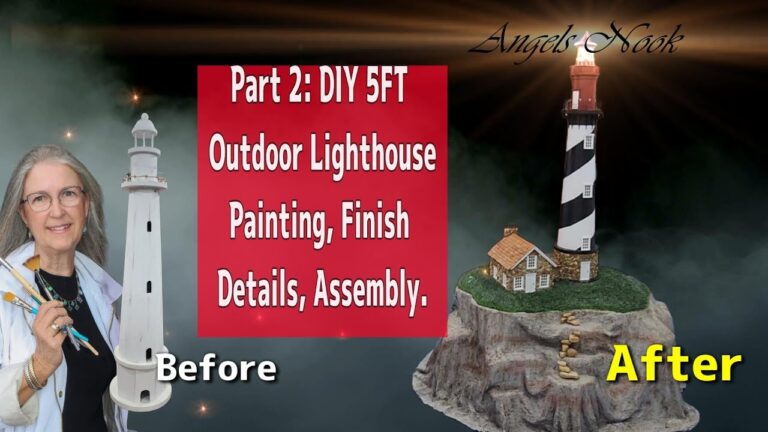 Angels Nook

Part 2: DIY 5FT Outdoor Lighthouse Painting, Finish Details, Assembly.

Before

After